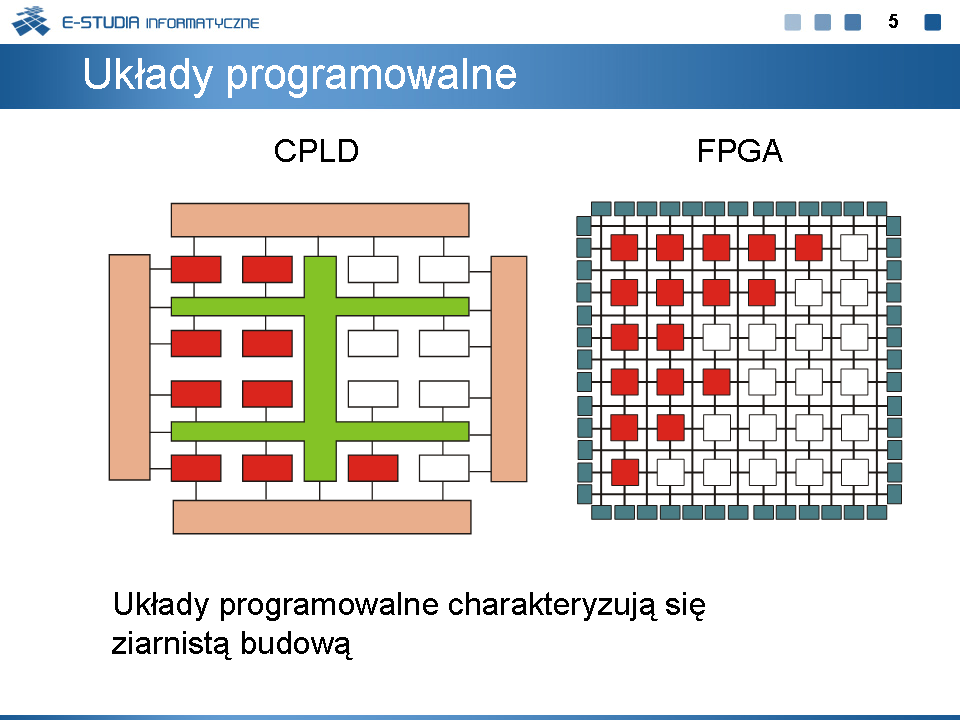 E-STUDIA INFORMATYCZNE

5

Układy programowalne

CPLD

FPGA

Układy programowalne charakteryzują się ziarnistą budową